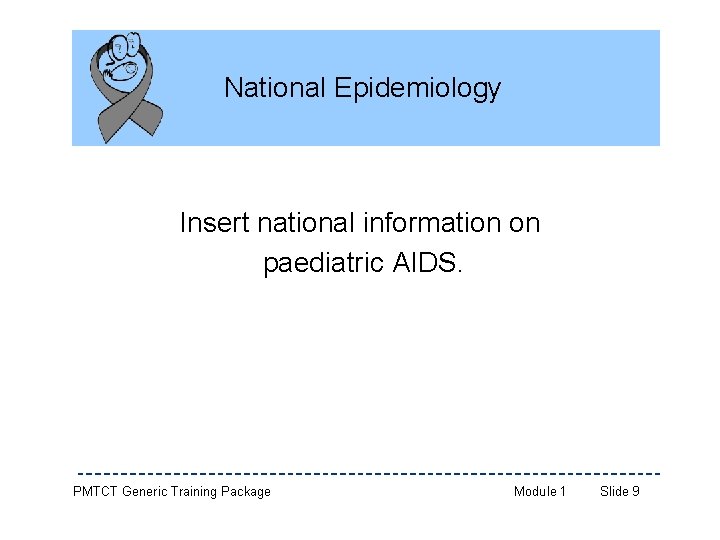 National Epidemiology

Insert national information on paediatric AIDS.

PMTCT Generic Training Package Module 1 Slide 9